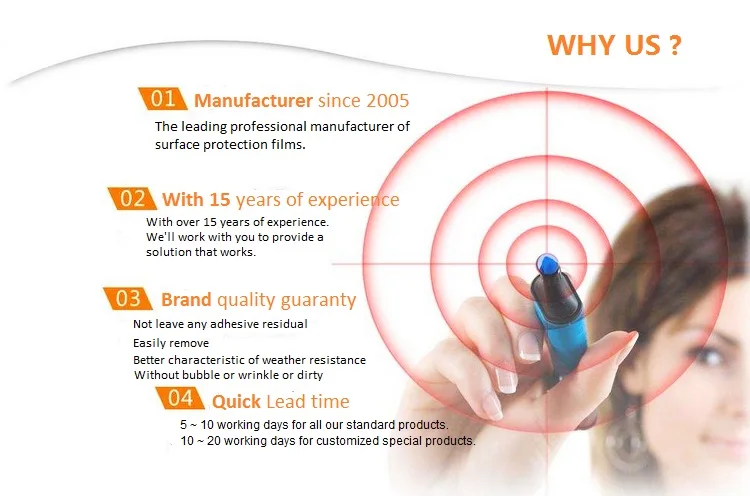 WHY US ?

01 Manufacturer since 2005

The leading professional manufacturer of surface protection films.

02 With 15 years of experience

With over 15 years of experience. We'll work with you to provide a solution that works.

03 Brand quality guaranty

Not leave any adhesive residual

Easily remove

Better characteristic of weather resistance

Without bubble or wrinkle or dirty

04 Quick Lead time

5 ~ 10 working days for all our standard products.

10 ~ 20 working days for customized special products.